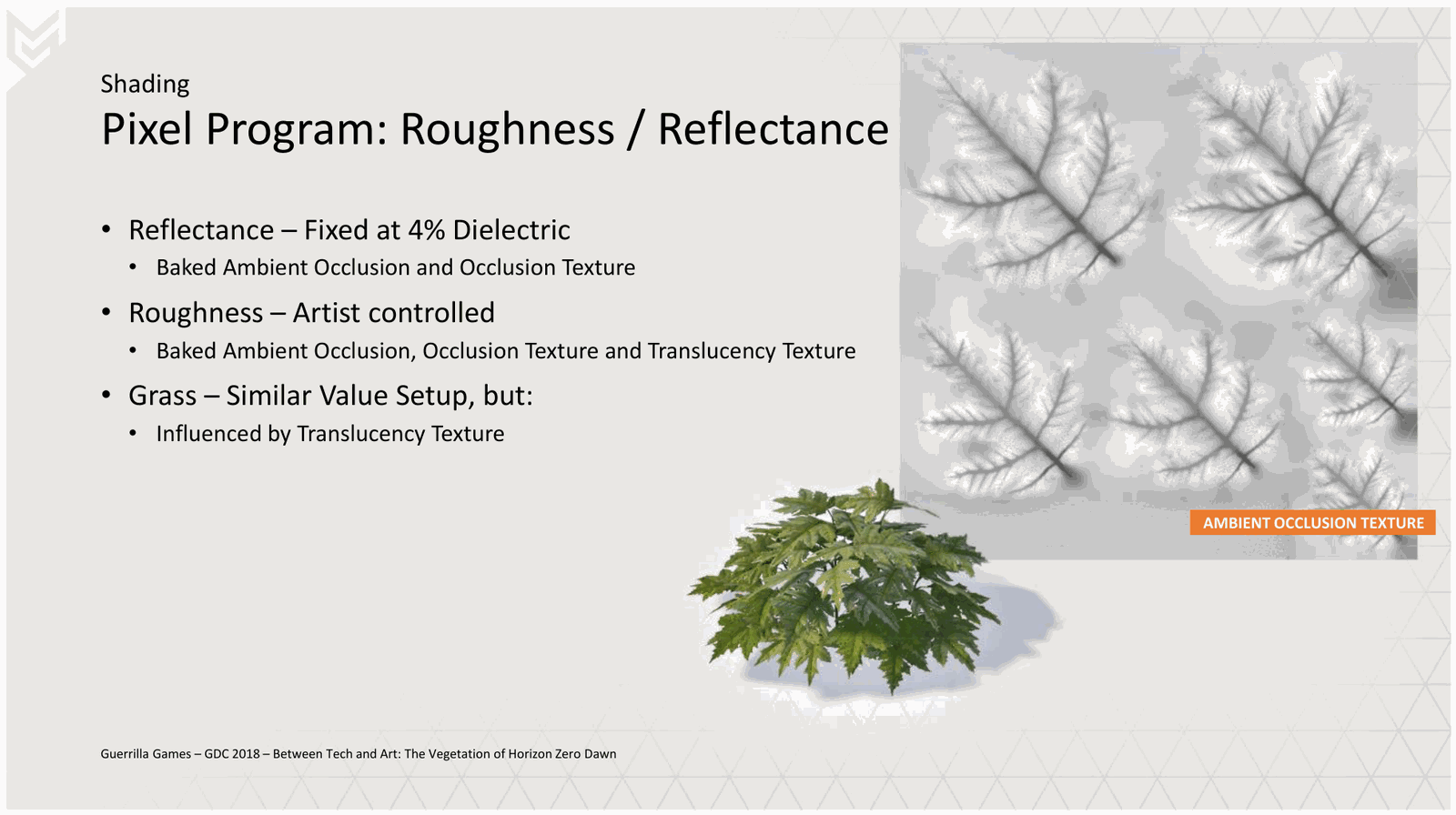 Shading

Pixel Program: Roughness / Reflectance

• Reflectance – Fixed at 4% Dielectric
• Baked Ambient Occlusion and Occlusion Texture
• Roughness – Artist controlled
• Baked Ambient Occlusion, Occlusion Texture and Translucency Texture
• Grass – Similar Value Setup, but:
• Influenced by Translucency Texture

AMBIENT OCCLUSION TEXTURE

Guerrilla Games – GDC 2018 – Between Tech and Art: The Vegetation of Horizon Zero Dawn